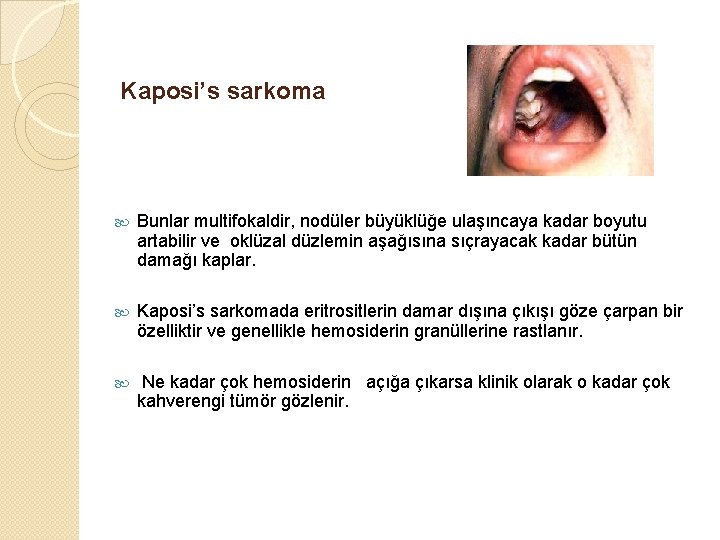 Kaposi's sarkoma

Bunlar multifokaldir, nodüler büyüklüğe ulaşıncaya kadar boyutu artabilir ve oklüzal düzlemin aşağısına sıçrayacak kadar bütün damağı kaplar.

Kaposi's sarkomada eritrositlerin damar dışına çıkışı göze çarpan bir özelliktir ve genellikle hemosiderin granüllerine rastlanır.

Ne kadar çok hemosiderin açığa çıkarsa klinik olarak o kadar çok kahverengi tümör gözlenir.